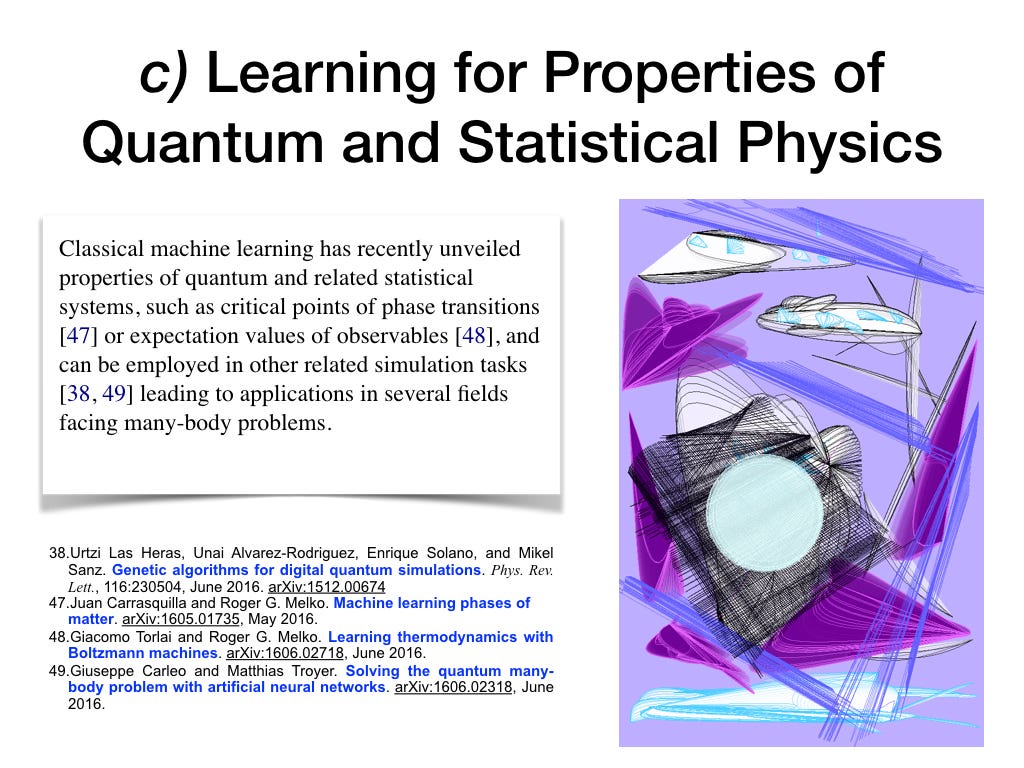 c) Learning for Properties of Quantum and Statistical Physics

Classical machine learning has recently unveiled properties of quantum and related statistical systems, such as critical points of phase transitions [47] or expectation values of observables [48], and can be employed in other related simulation tasks [38, 49] leading to applications in several fields facing many-body problems.

38.Urtzi Las Heras, Unai Alvarez-Rodriguez, Enrique Solano, and Mikel Sanz. Genetic algorithms for digital quantum simulations. Phys. Rev. Lett., 116:230504, June 2016. arXiv:1512.00674
47.Juan Carrasquilla and Roger G. Melko. Machine learning phases of matter. arXiv:1605.01735, May 2016.
48.Giacomo Torlai and Roger G. Melko. Learning thermodynamics with Boltzmann machines. arXiv:1606.02718, June 2016.
49.Giuseppe Carleo and Matthias Troyer. Solving the quantum many-body problem with artificial neural networks. arXiv:1606.02318, June 2016.